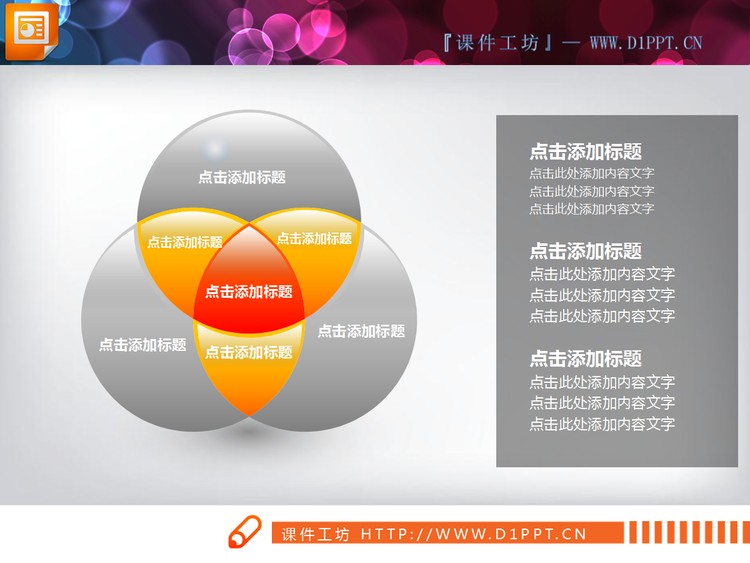 『课件工坊』— WWW.D1PPT.CN

点击添加标题

点击添加标题

点击添加标题

点击添加标题

点击添加标题

点击添加标题

点击添加标题

点击添加标题
点击此处添加内容文字
点击此处添加内容文字
点击此处添加内容文字

点击添加标题
点击此处添加内容文字
点击此处添加内容文字
点击此处添加内容文字

点击添加标题
点击此处添加内容文字
点击此处添加内容文字
点击此处添加内容文字

课件工坊 HTTP://WWW.D1PPT.CN